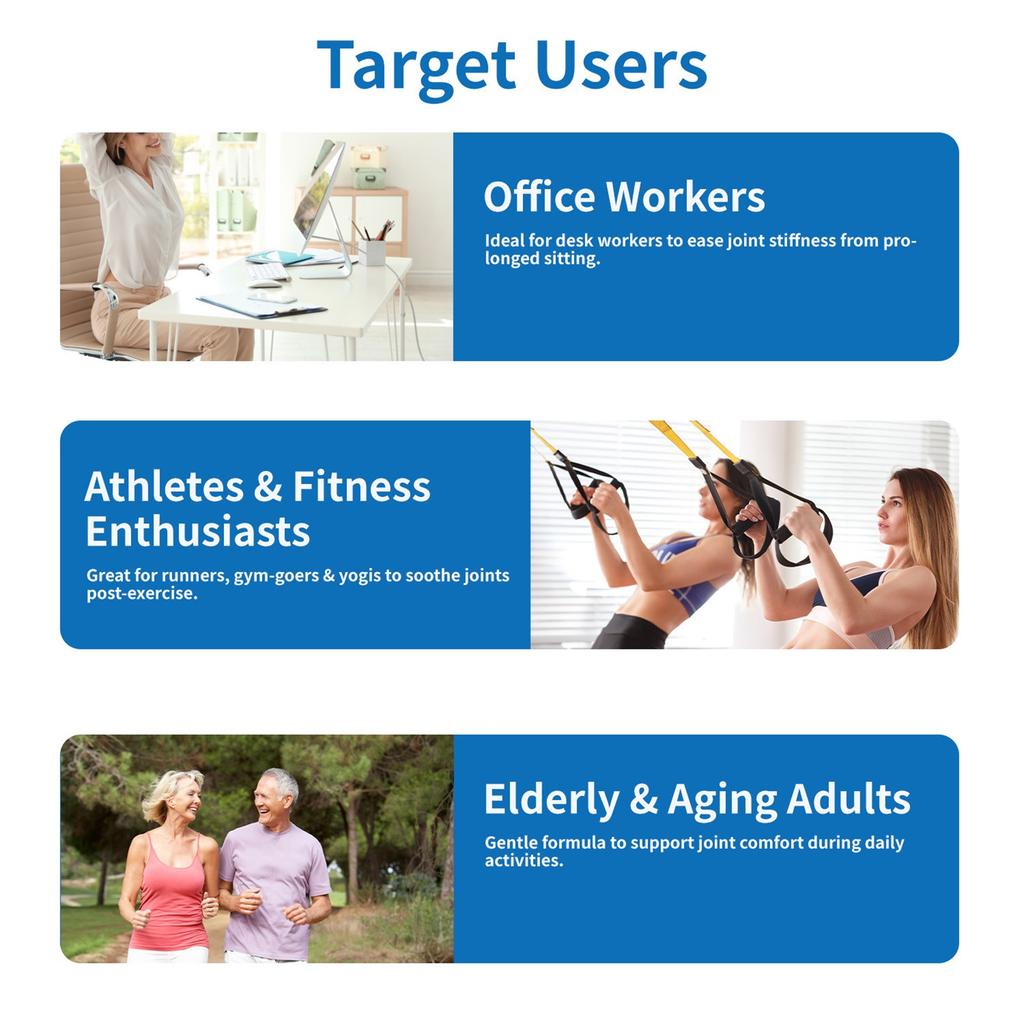 Target Users

Office Workers

Ideal for desk workers to ease joint stiffness from prolonged sitting.

Athletes & Fitness Enthusiasts

Great for runners, gym-goers & yogis to soothe joints post-exercise.

Elderly & Aging Adults

Gentle formula to support joint comfort during daily activities.